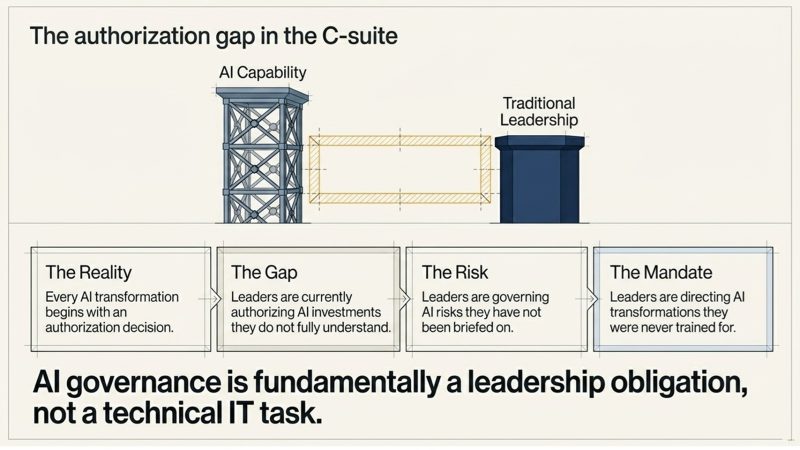 The authorization gap in the C-suite

AI Capability

Traditional Leadership

The Reality
Every AI transformation begins with an authorization decision.

The Gap
Leaders are currently authorizing AI investments they do not fully understand.

The Risk
Leaders are governing AI risks they have not been briefed on.

The Mandate
Leaders are directing AI transformations they were never trained for.

AI governance is fundamentally a leadership obligation, not a technical IT task.